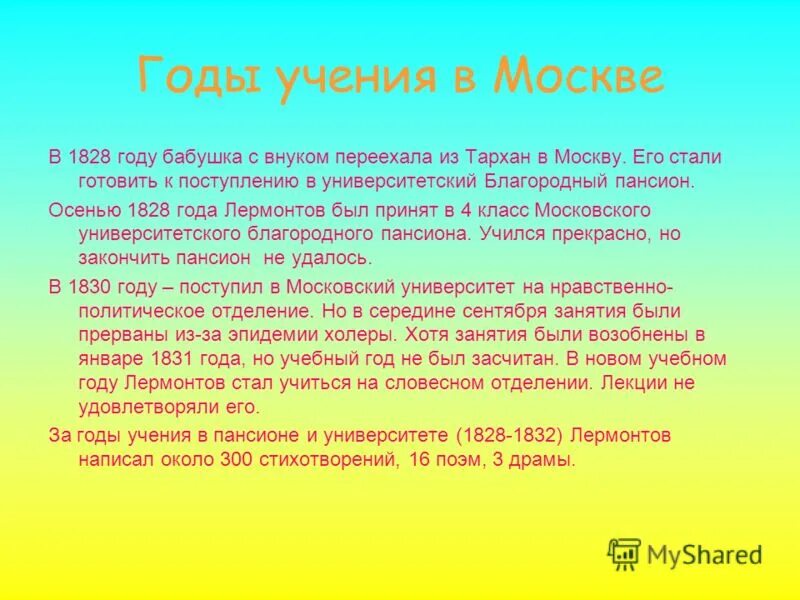 Годы учения в Москве

В 1828 году бабушка с внуком переехала из Тархан в Москву. Его стали готовить к поступлению в университетский Благородный пансион.

Осенью 1828 года Лермонтов был принят в 4 класс Московского университетского благородного пансиона. Учился прекрасно, но закончить пансион  не удалось.

В 1830 году – поступил в Московский университет на нравственно-политическое отделение. Но в середине сентября занятия были прерваны из-за эпидемии холеры. Хотя занятия были возобнены в январе 1831 года, но учебный год не был засчитан. В новом учебном году Лермонтов стал учиться на словесном отделении. Лекции не удовлетворяли его.

За годы учения в пансионе и университете (1828-1832) Лермонтов написал около 300 стихотворений, 16 поэм, 3 драмы.

MyShared